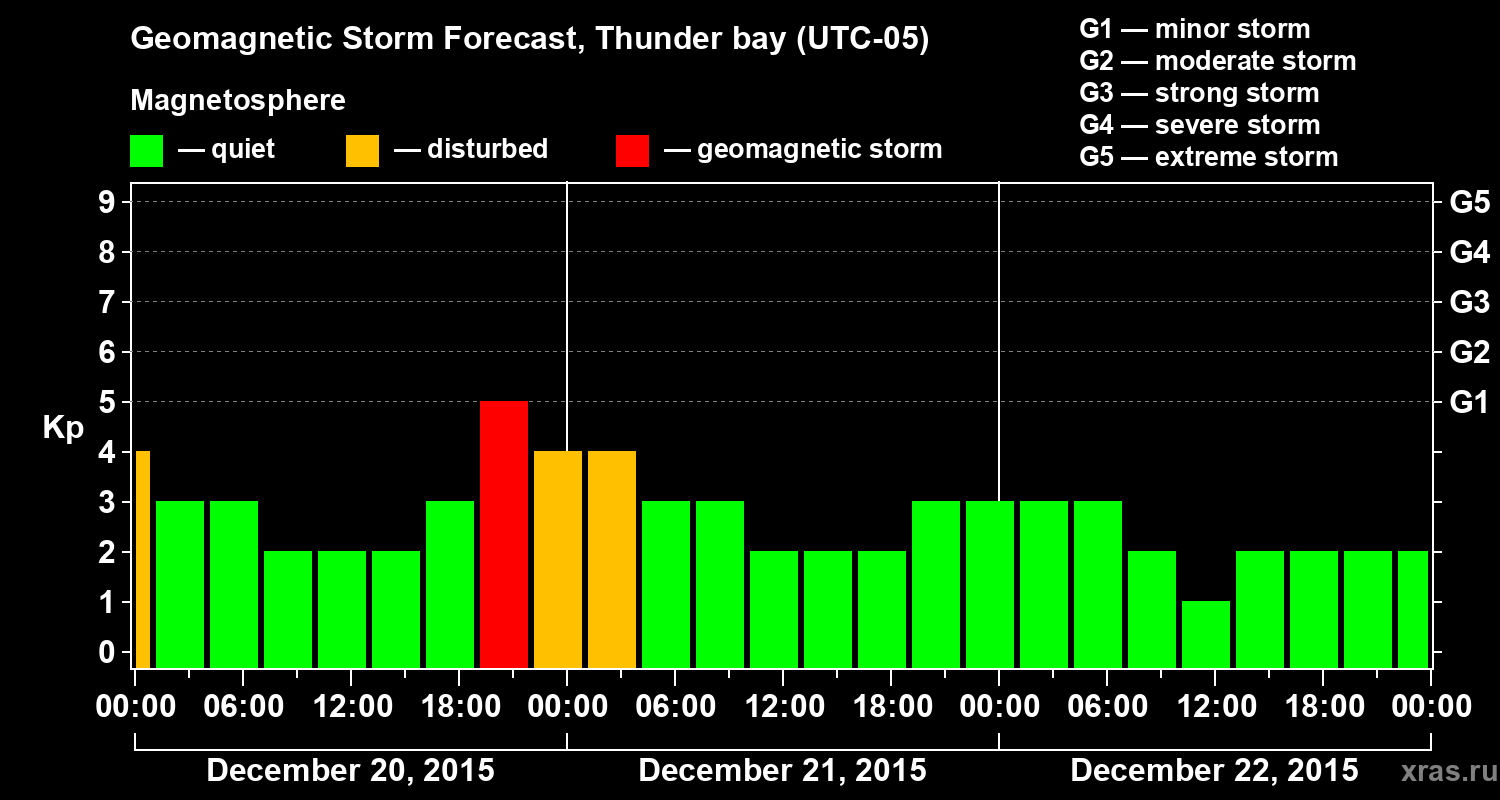 Geomagnetic Storm Forecast, Thunder bay (UTC-05)

Magnetosphere

— quiet — disturbed — geomagnetic storm

G1 — minor storm
G2 — moderate storm
G3 — strong storm
G4 — severe storm
G5 — extreme storm

Kp

9
8
7
6
5
4
3
2
1
0

G5
G4
G3
G2
G1

00:00 06:00 12:00 18:00 00:00 06:00 12:00 18:00 00:00 06:00 12:00 18:00 00:00

December 20, 2015 December 21, 2015 December 22, 2015

xras.ru